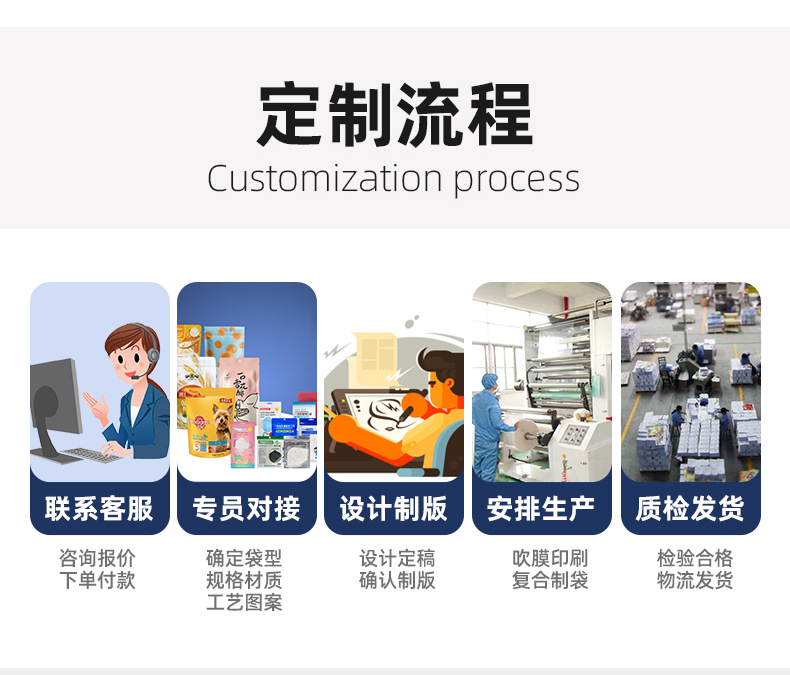 定制流程
Customization process

联系客服
咨询报价
下单付款

专员对接
确定袋型
规格材质
工艺图案

设计制版
设计定稿
确认制版

安排生产
吹膜印刷
复合制袋

质检发货
检验合格
物流发货